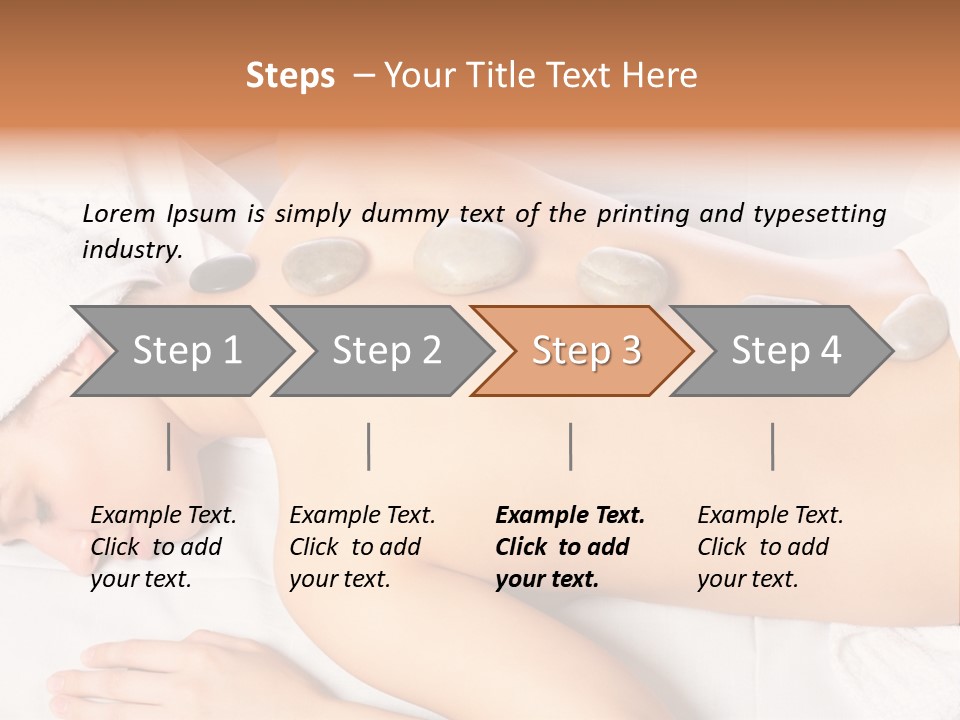 Steps – Your Title Text Here

Lorem Ipsum is simply dummy text of the printing and typesetting industry.

Step 1

Step 2

Step 3

Step 4

Example Text. Click to add your text.

Example Text. Click to add your text.

Example Text. Click to add your text.

Example Text. Click to add your text.